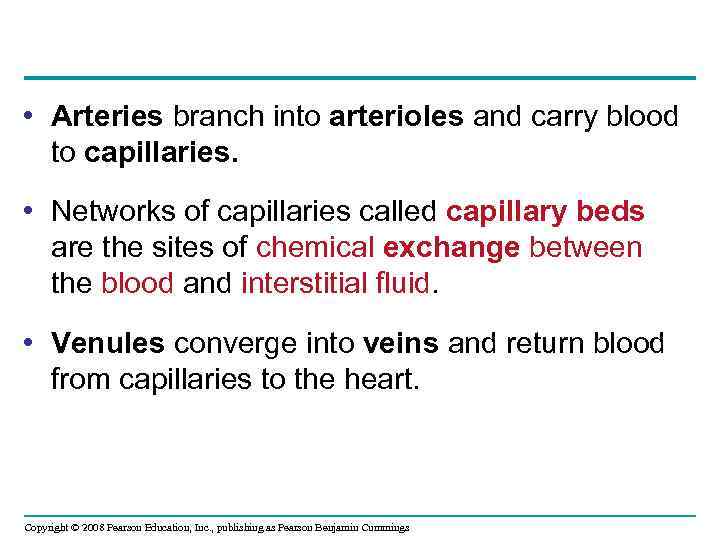 • Arteries branch into arterioles and carry blood to capillaries.

• Networks of capillaries called capillary beds are the sites of chemical exchange between the blood and interstitial fluid.

• Venules converge into veins and return blood from capillaries to the heart.

Copyright © 2008 Pearson Education, Inc., publishing as Pearson Benjamin Cummings